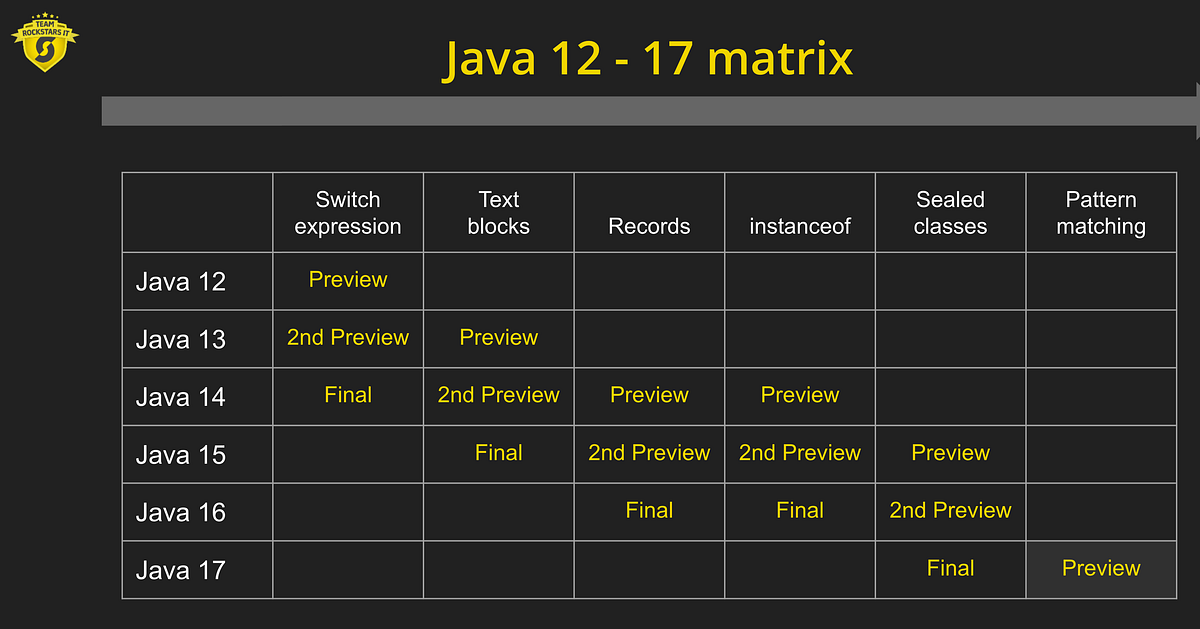 TEAM ROCKSTARS IT

Java 12 - 17 matrix

| | Switch expression | Text blocks | Records | instanceof | Sealed classes | Pattern matching |
|---|---|---|---|---|---|---|
| Java 12 | Preview | | | | | |
| Java 13 | 2nd Preview | Preview | | | | |
| Java 14 | Final | 2nd Preview | Preview | Preview | | |
| Java 15 | | Final | 2nd Preview | 2nd Preview | Preview | |
| Java 16 | | | Final | Final | 2nd Preview | |
| Java 17 | | | | | Final | Preview |